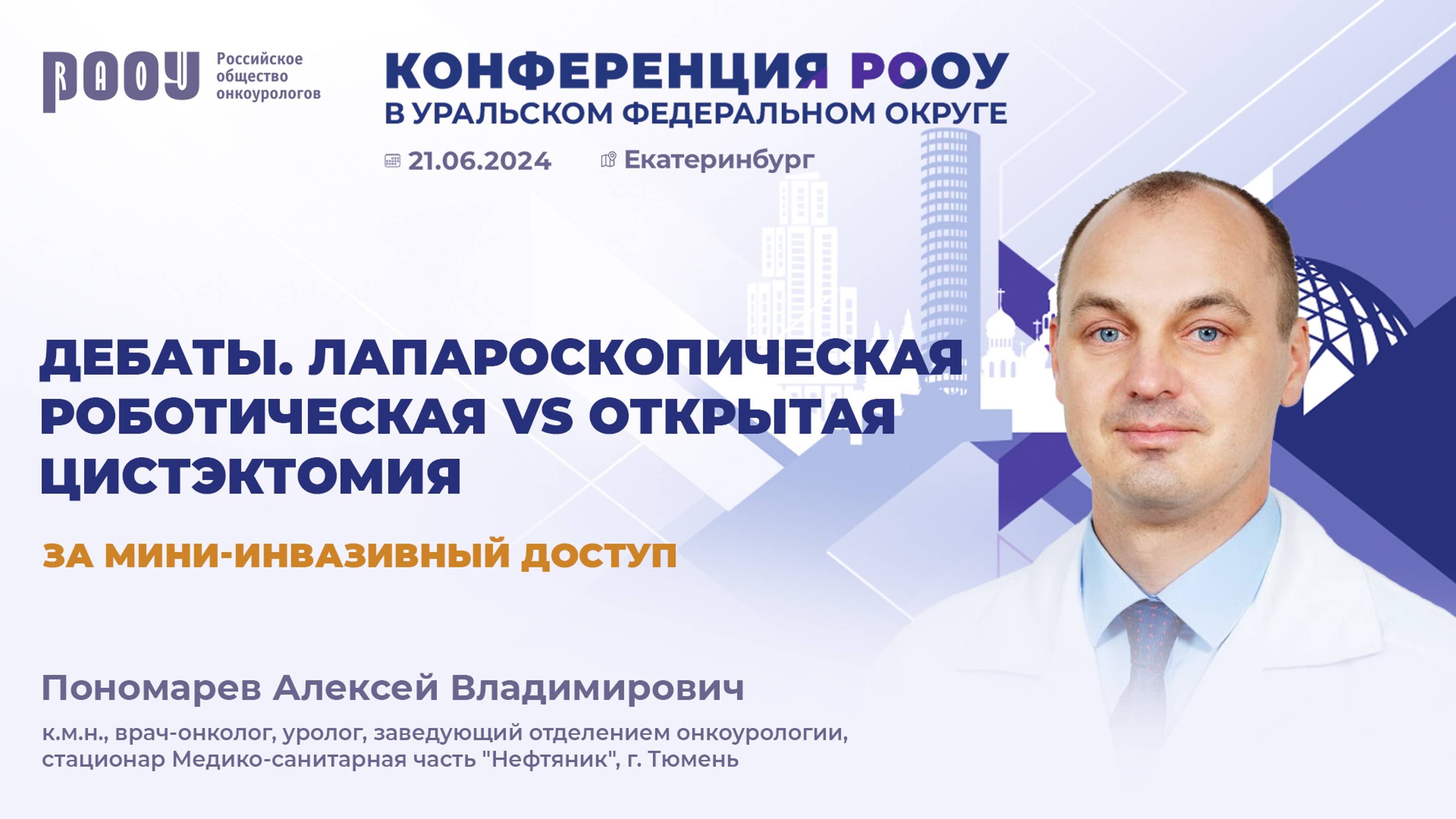 РООУ Российское общество онкоурологов

КОНФЕРЕНЦИЯ РООУ
В УРАЛЬСКОМ ФЕДЕРАЛЬНОМ ОКРУГЕ

21.06.2024 Екатеринбург

ДЕБАТЫ. ЛАПАРОСКОПИЧЕСКАЯ РОБОТИЧЕСКАЯ VS ОТКРЫТАЯ ЦИСТЭКТОМИЯ

ЗА МИНИ-ИНВАЗИВНЫЙ ДОСТУП

Пономарев Алексей Владимирович

к.м.н., врач-онколог, уролог, заведующий отделением онкоурологии, стационар Медико-санитарная часть "Нефтяник", г. Тюмень